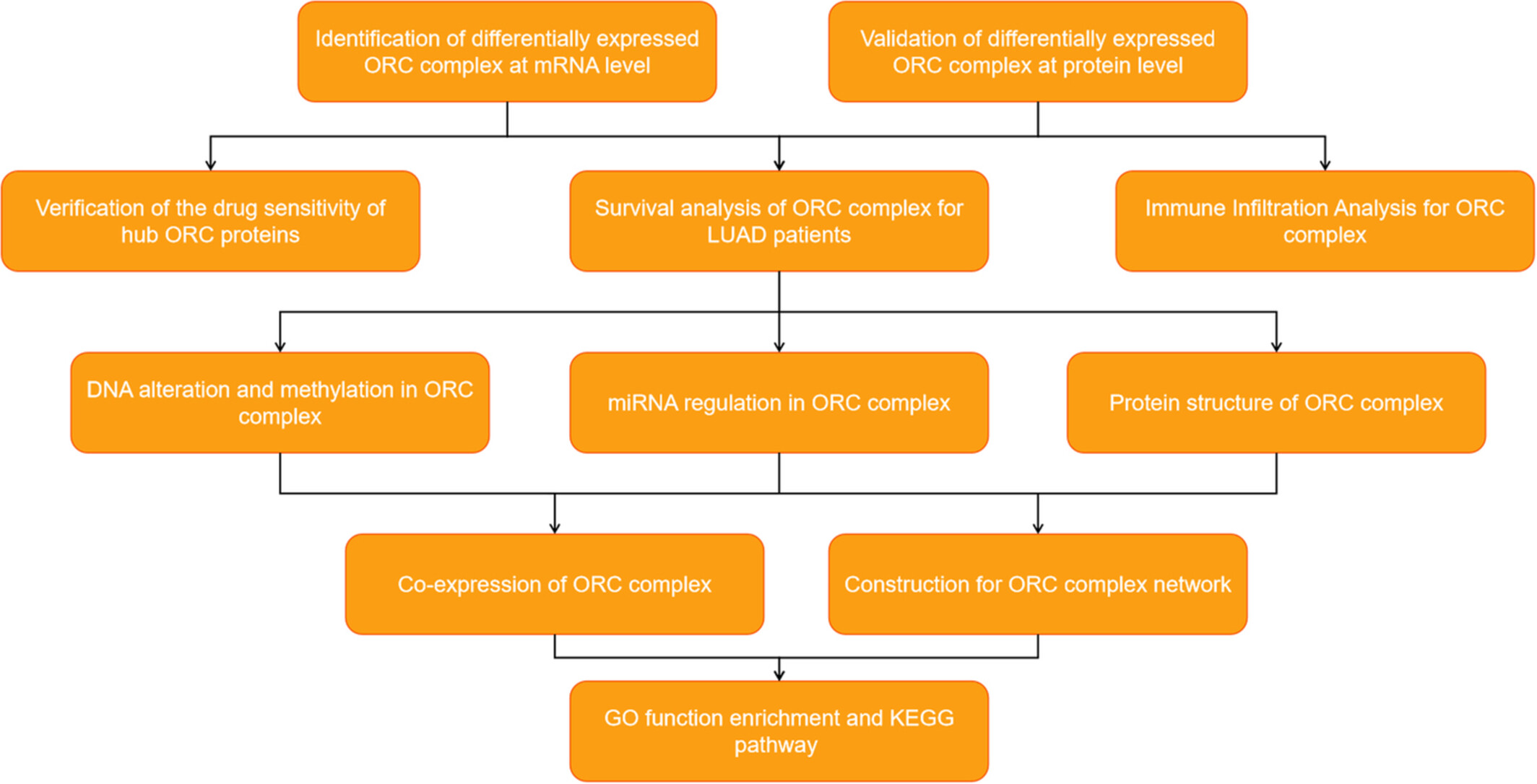 Identification of differentially expressed ORC complex at mRNA level

Validation of differentially expressed ORC complex at protein level

Verification of the drug sensitivity of hub ORC proteins

Survival analysis of ORC complex for LUAD patients

Immune Infiltration Analysis for ORC complex

DNA alteration and methylation in ORC complex

miRNA regulation in ORC complex

Protein structure of ORC complex

Co-expression of ORC complex

Construction for ORC complex network

GO function enrichment and KEGG pathway